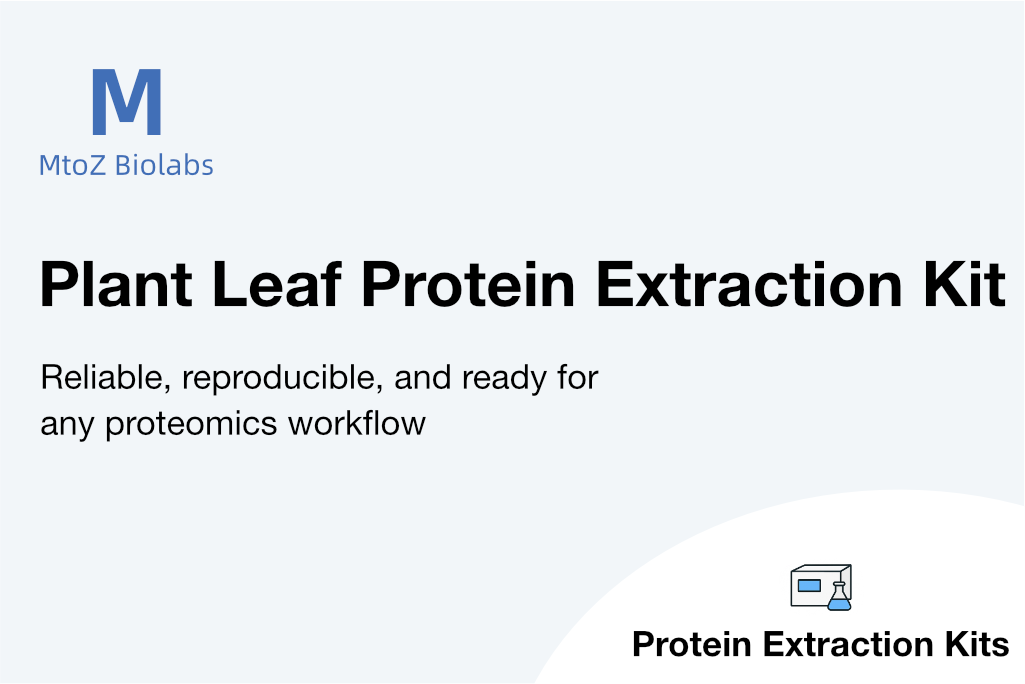 M
MtoZ Biolabs

Plant Leaf Protein Extraction Kit

Reliable, reproducible, and ready for any proteomics workflow

Protein Extraction Kits